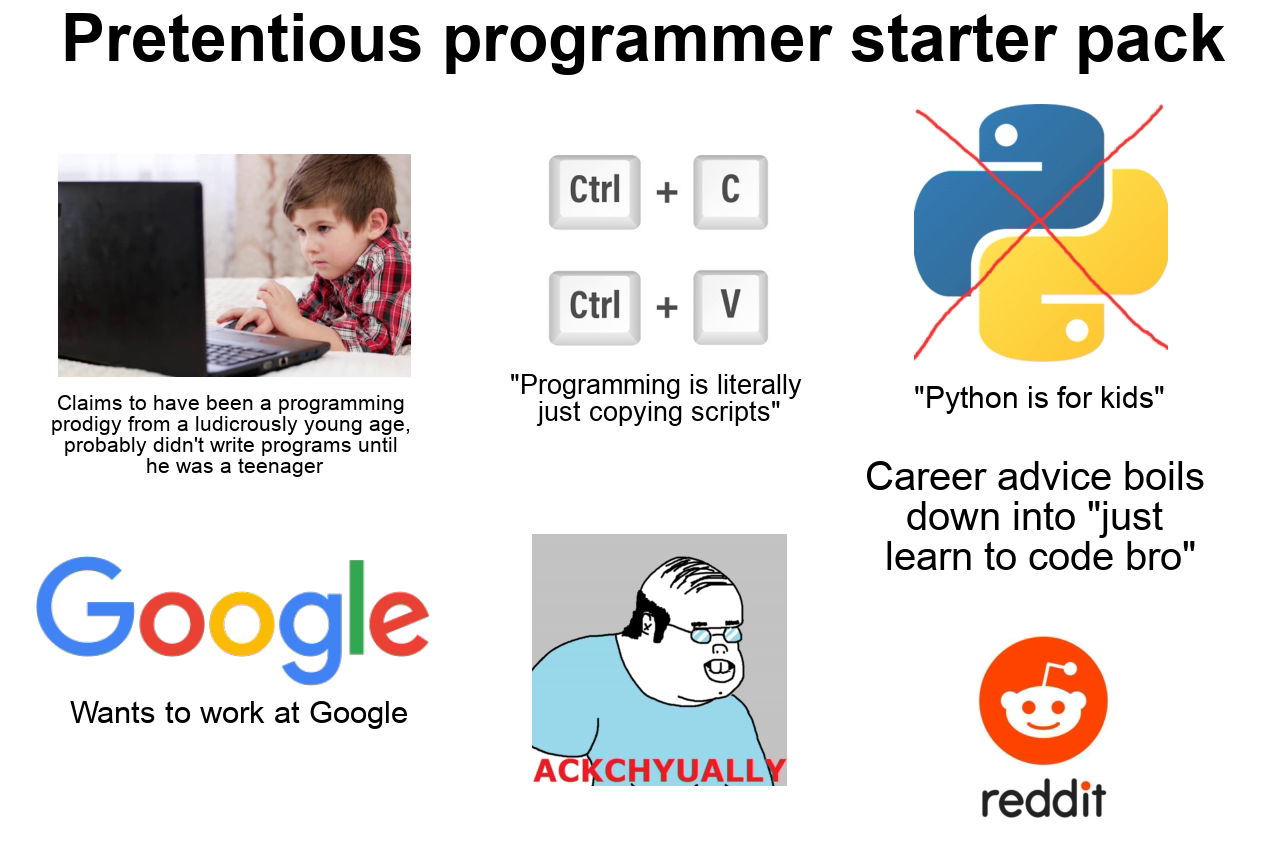 Pretentious programmer starter pack

Claims to have been a programming prodigy from a ludicrously young age, probably didn't write programs until he was a teenager

Ctrl + C

Ctrl + V

"Programming is literally just copying scripts"

"Python is for kids"

Career advice boils down into "just learn to code bro"

Google

Wants to work at Google

ACKCHYUALLY

reddit